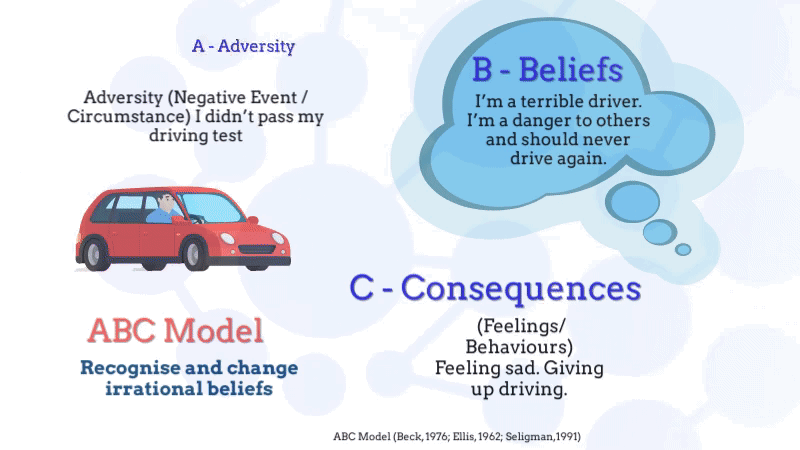 A - Adversity

Adversity (Negative Event / Circumstance) I didn't pass my driving test

B - Beliefs

I'm a terrible driver. I'm a danger to others and should never drive again.

C - Consequences

(Feelings/ Behaviours) Feeling sad. Giving up driving.

ABC Model

Recognise and change irrational beliefs

ABC Model (Beck, 1976; Ellis, 1962; Seligman, 1991)